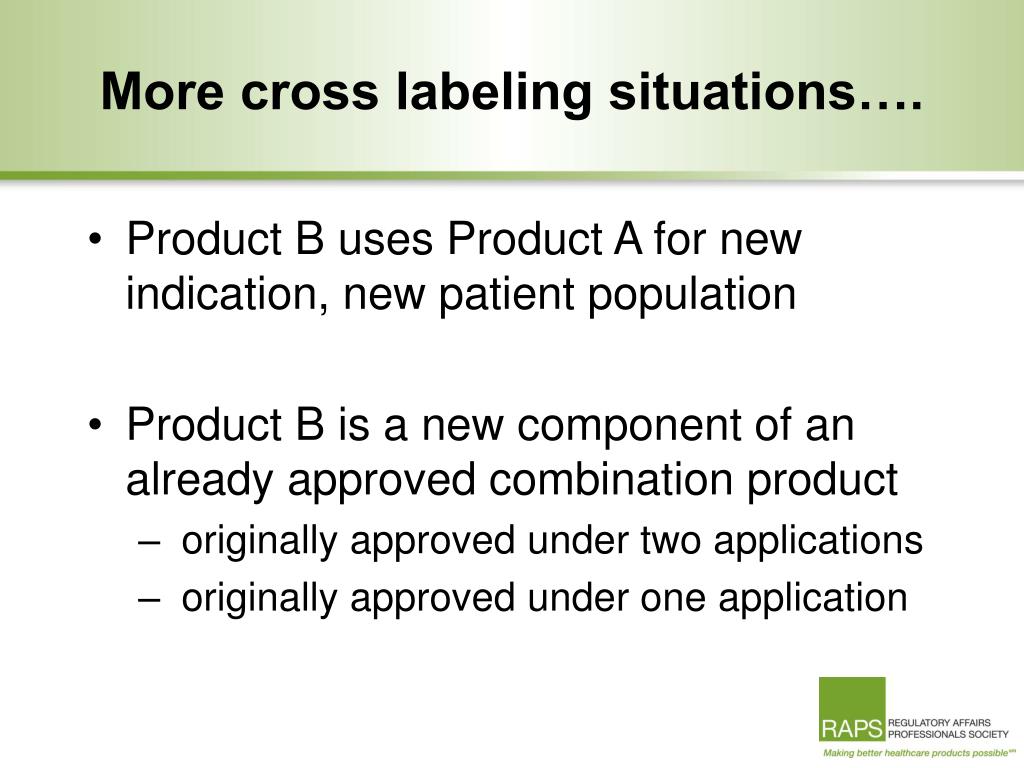 More cross labeling situations….

• Product B uses Product A for new indication, new patient population

• Product B is a new component of an already approved combination product
– originally approved under two applications
– originally approved under one application

RAPS REGULATORY AFFAIRS PROFESSIONALS SOCIETY
Making better healthcare products possible℠